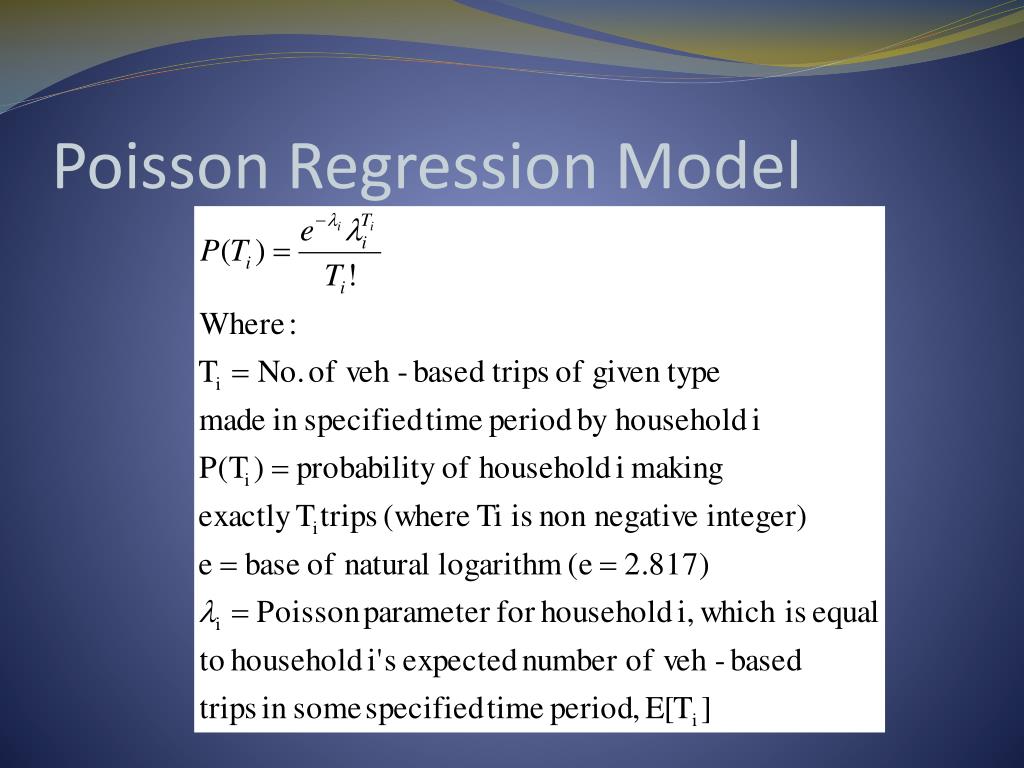 Poisson Regression Model

$P(T_i) = \frac{e^{-\lambda_i} \lambda_i^{T_i}}{T_i!}$

Where:

$T_i$ = No. of veh - based trips of given type made in specified time period by household i

$P(T_i)$ = probability of household i making exactly $T_i$ trips (where Ti is non negative integer)

e = base of natural logarithm (e = 2.817)

$\lambda_i$ = Poisson parameter for household i, which is equal to household i's expected number of veh - based trips in some specified time period, $E[T_i]$